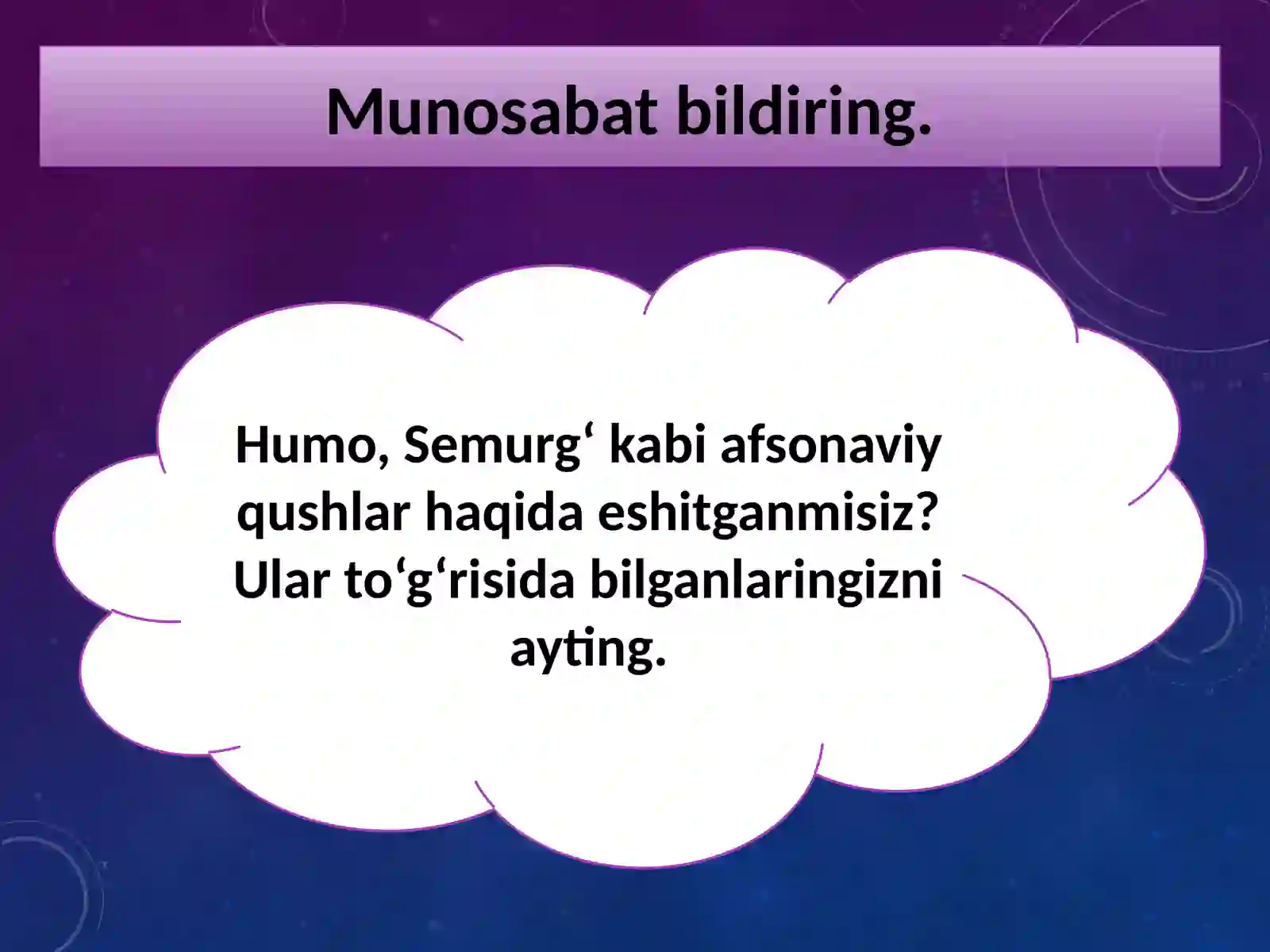 Munosabat bildiring.

Humo, Semurg‘ kabi afsonaviy qushlar haqida eshitganmisiz? Ular to‘g‘risida bilganlaringizni ayting.